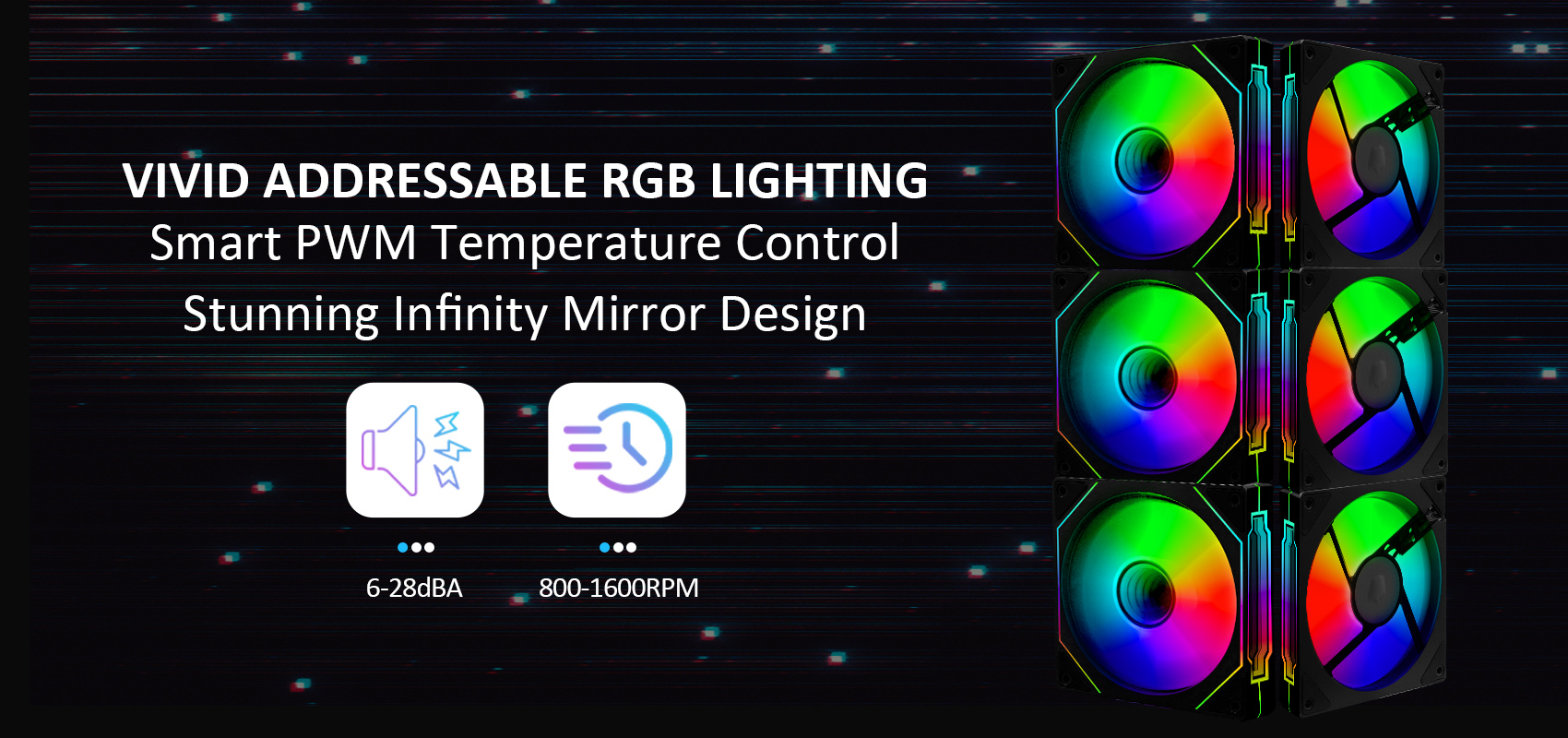 VIVID ADDRESSABLE RGB LIGHTING
Smart PWM Temperature Control
Stunning Infinity Mirror Design

6-28dBA

800-1600RPM